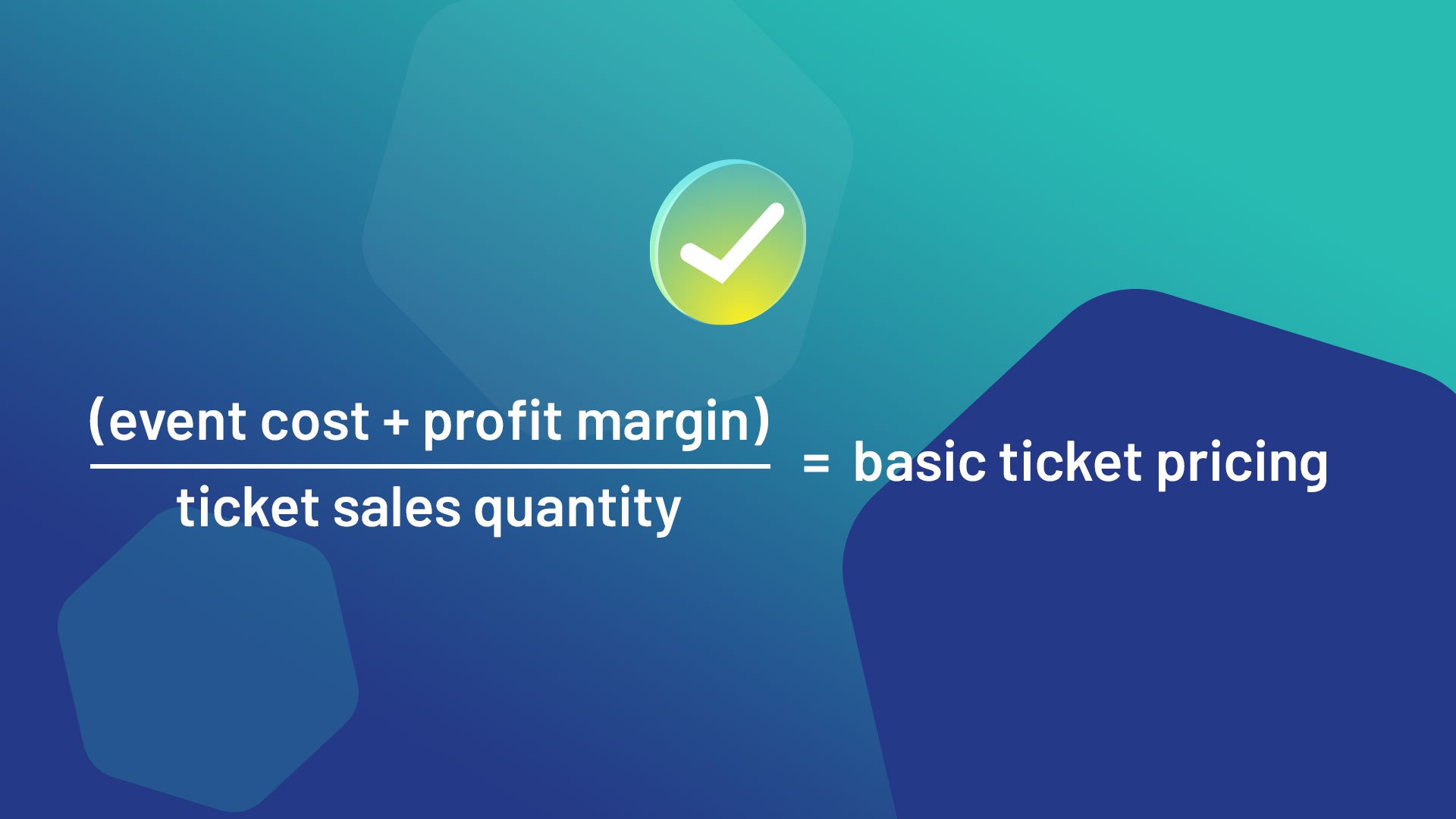 $\frac{\text{(event cost + profit margin)}}{\text{ticket sales quantity}} = \text{basic ticket pricing}$